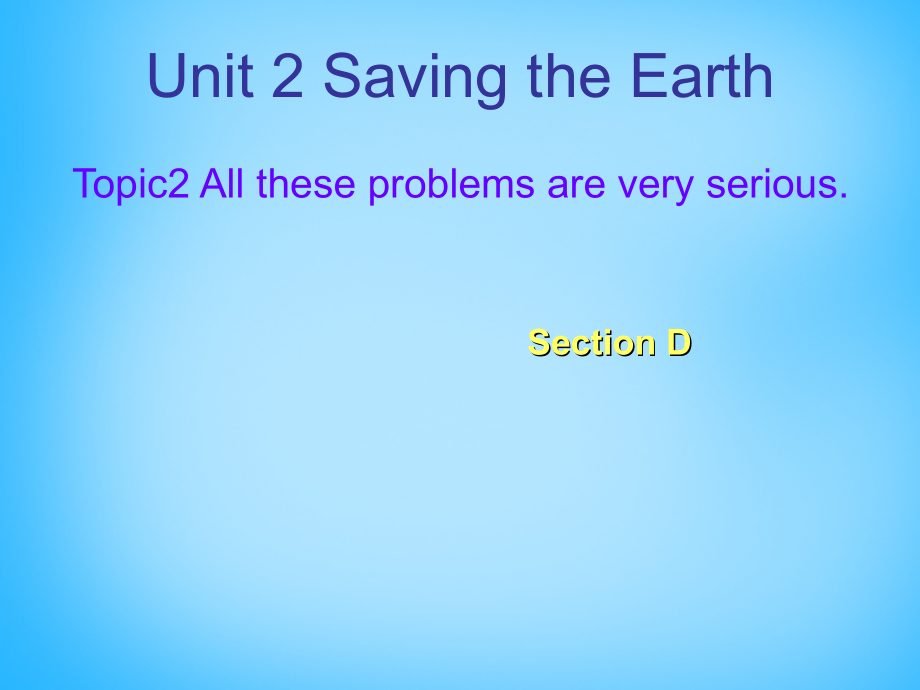 Unit 2 Saving the Earth

Topic2 All these problems are very serious.

Section D